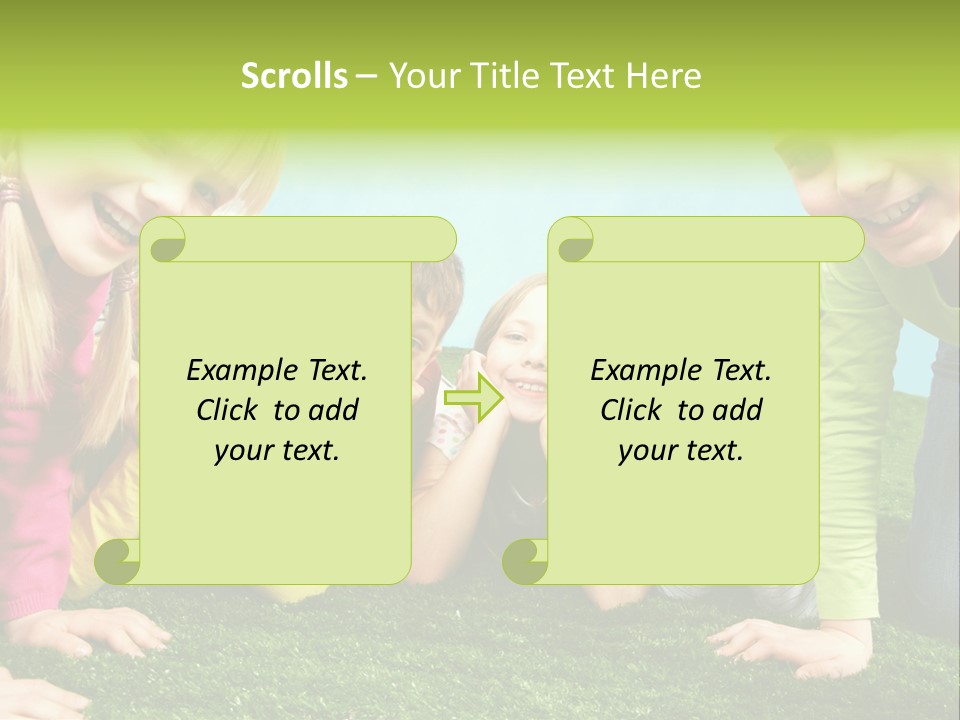 Scrolls – Your Title Text Here

Example Text. Click to add your text.

Example Text. Click to add your text.